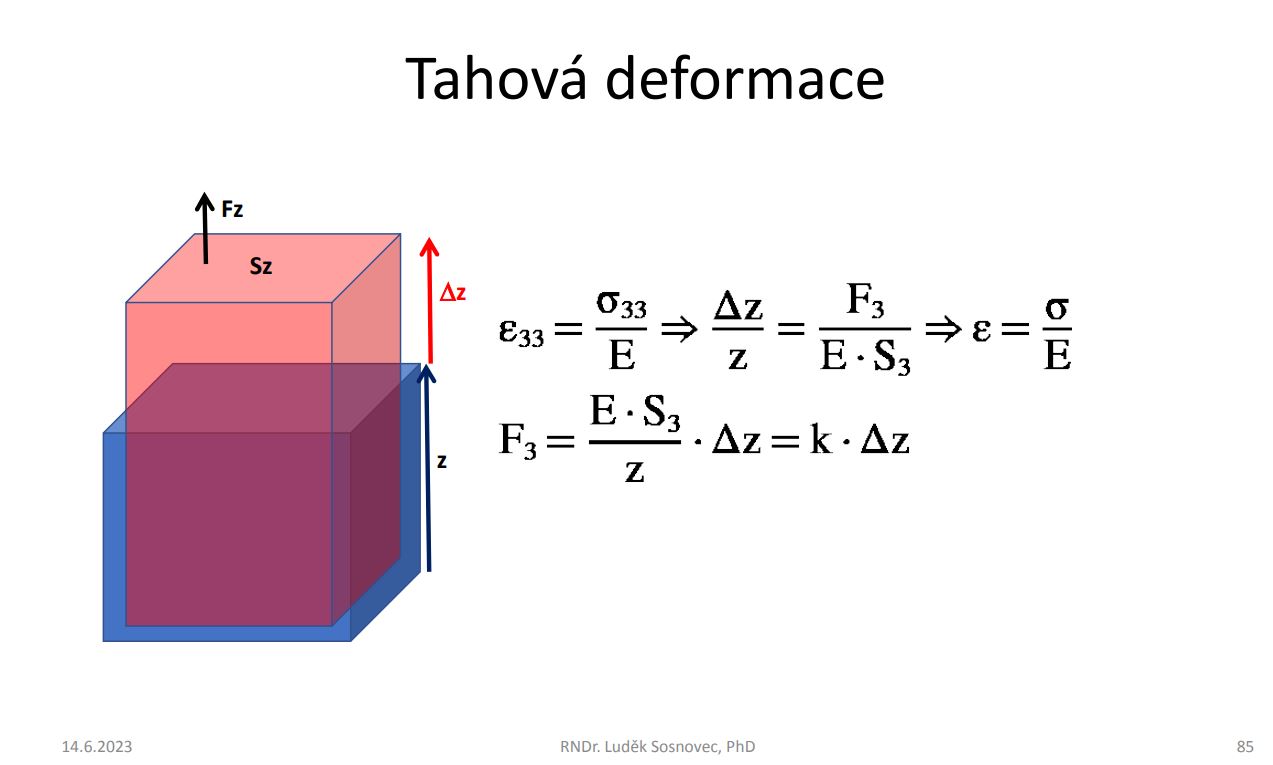 Tahová deformace

Fz

Sz

$\Delta z$

z

$\varepsilon_{33} = \frac{\sigma_{33}}{E} \Rightarrow \frac{\Delta z}{z} = \frac{F_3}{E \cdot S_3} \Rightarrow \varepsilon = \frac{\sigma}{E}$

$F_3 = \frac{E \cdot S_3}{z} \cdot \Delta z = k \cdot \Delta z$

14.6.2023

RNDr. Luděk Sosnovec, PhD

85